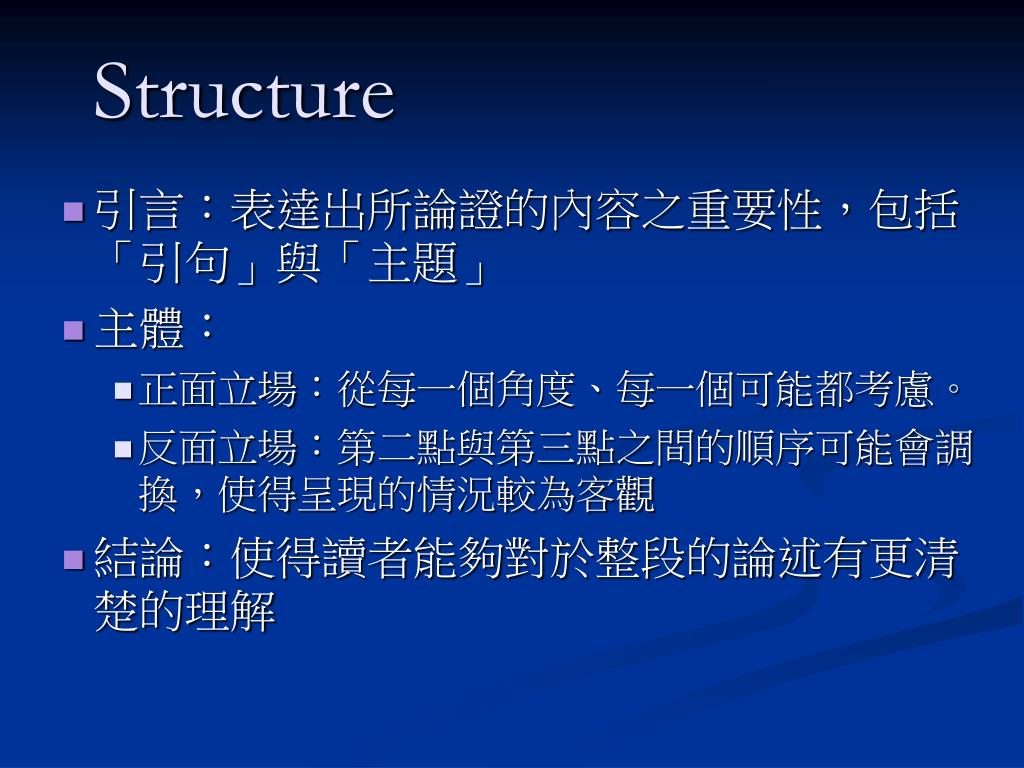 Structure

引言：表達出所論證的內容之重要性，包括「引句」與「主題」

主體：

正面立場：從每一個角度、每一個可能都考慮。

反面立場：第二點與第三點之間的順序可能會調換，使得呈現的情況較為客觀

結論：使得讀者能夠對於整段的論述有更清楚的理解